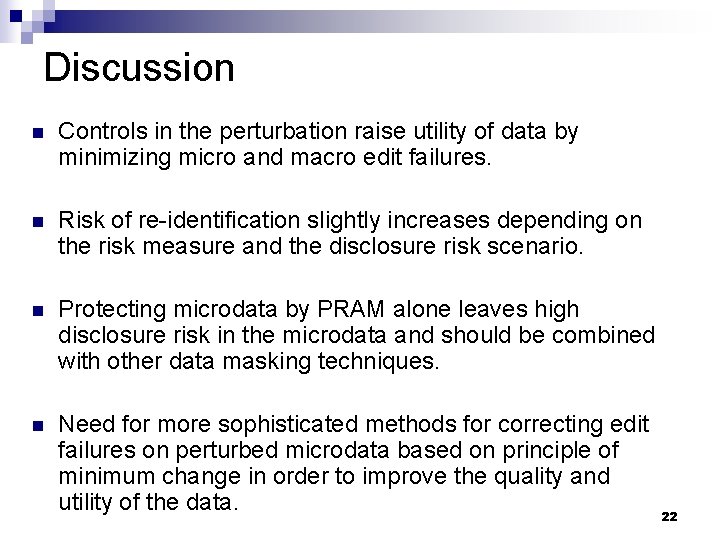 Discussion

Controls in the perturbation raise utility of data by minimizing micro and macro edit failures.

Risk of re-identification slightly increases depending on the risk measure and the disclosure risk scenario.

Protecting microdata by PRAM alone leaves high disclosure risk in the microdata and should be combined with other data masking techniques.

Need for more sophisticated methods for correcting edit failures on perturbed microdata based on principle of minimum change in order to improve the quality and utility of the data.

22